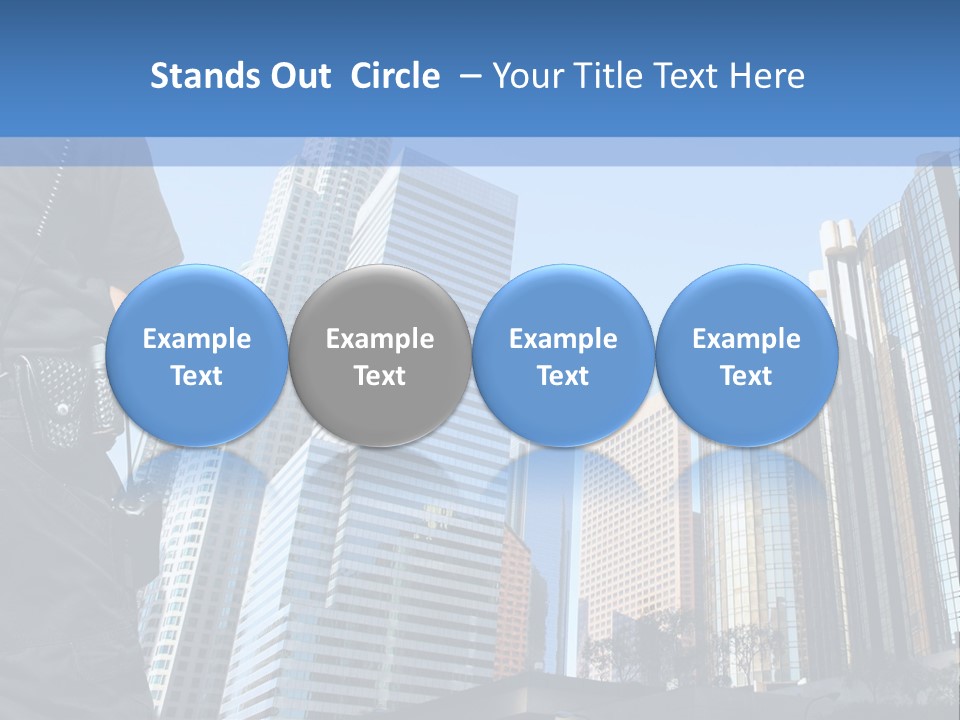 Stands Out Circle – Your Title Text Here

Example Text

Example Text

Example Text

Example Text